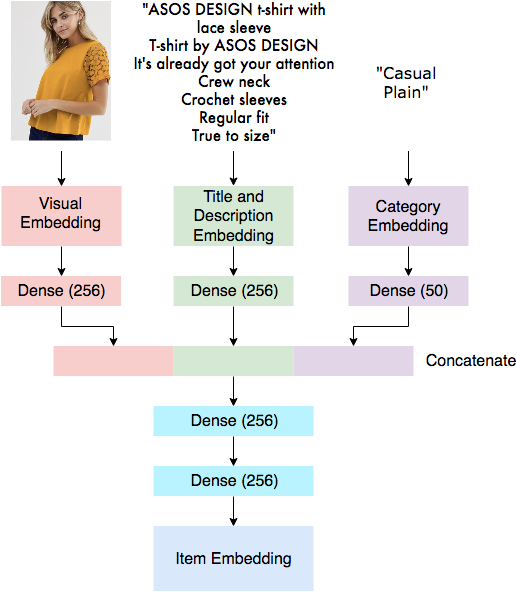 "ASOS DESIGN t-shirt with lace sleeve
T-shirt by ASOS DESIGN
It's already got your attention
Crew neck
Crochet sleeves
Regular fit
True to size"

"Casual Plain"

Visual Embedding

Title and Description Embedding

Category Embedding

Dense (256)

Dense (256)

Dense (50)

Concatenate

Dense (256)

Dense (256)

Item Embedding